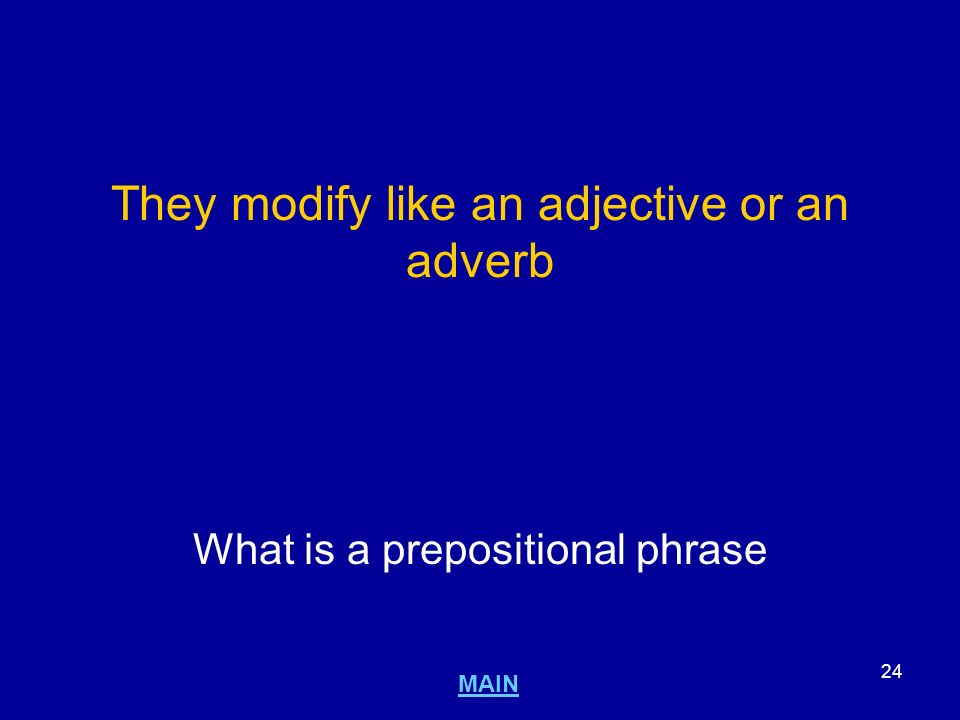 They modify like an adjective or an adverb

What is a prepositional phrase

MAIN

24